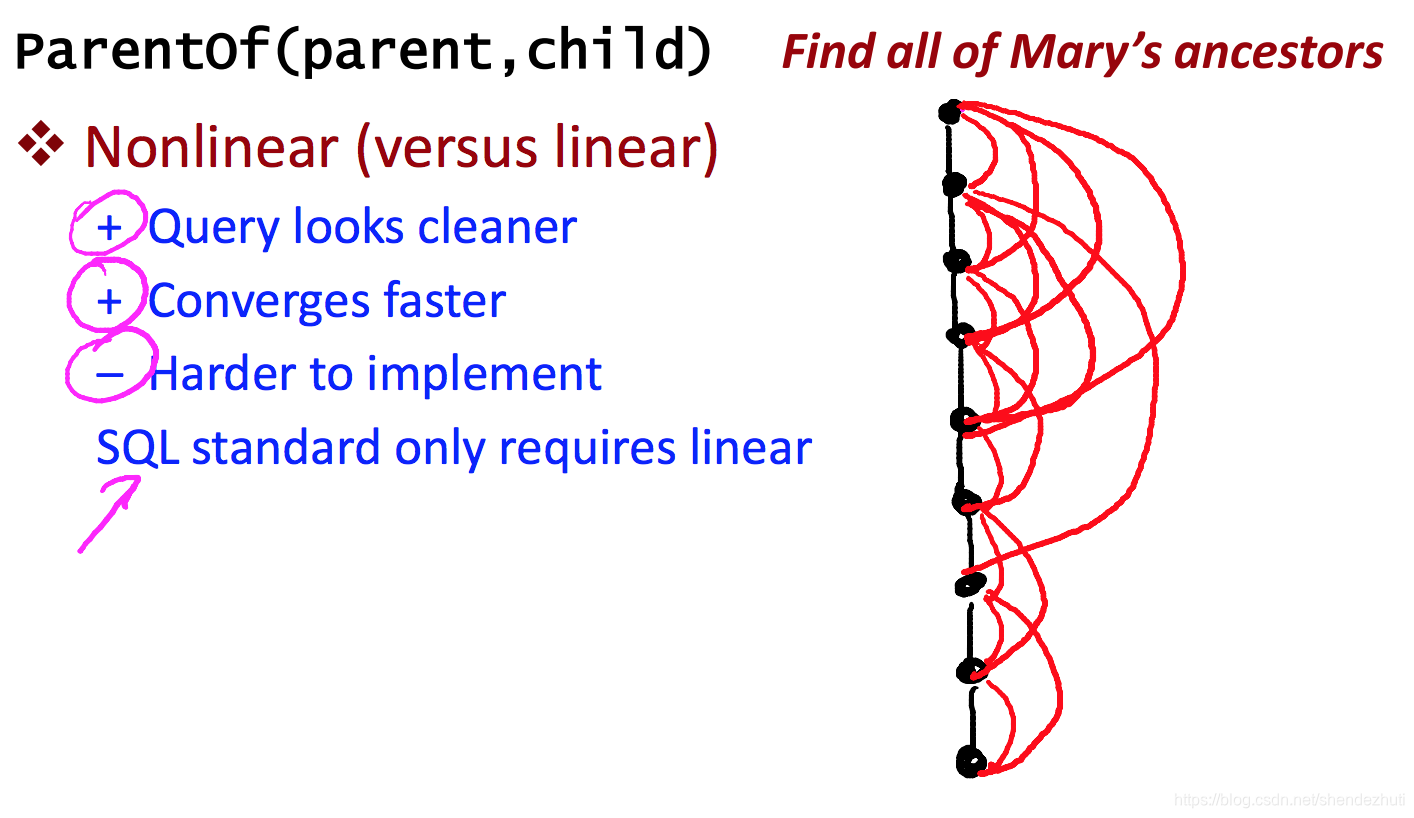 ParentOf(parent,child)

Find all of Mary's ancestors

❖ Nonlinear (versus linear)

+ Query looks cleaner

+ Converges faster

– Harder to implement

SQL standard only requires linear

https://blog.csdn.net/shendezhuti